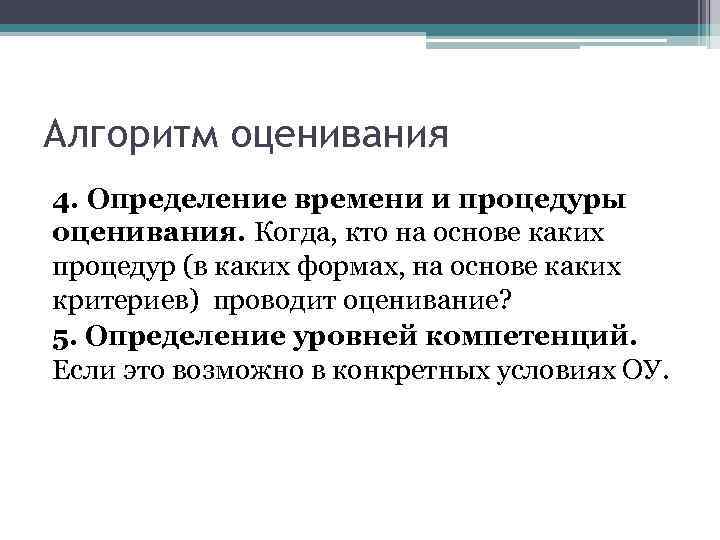 Алгоритм оценивания

4. Определение времени и процедуры оценивания. Когда, кто на основе каких процедур (в каких формах, на основе каких критериев) проводит оценивание?

5. Определение уровней компетенций. Если это возможно в конкретных условиях ОУ.